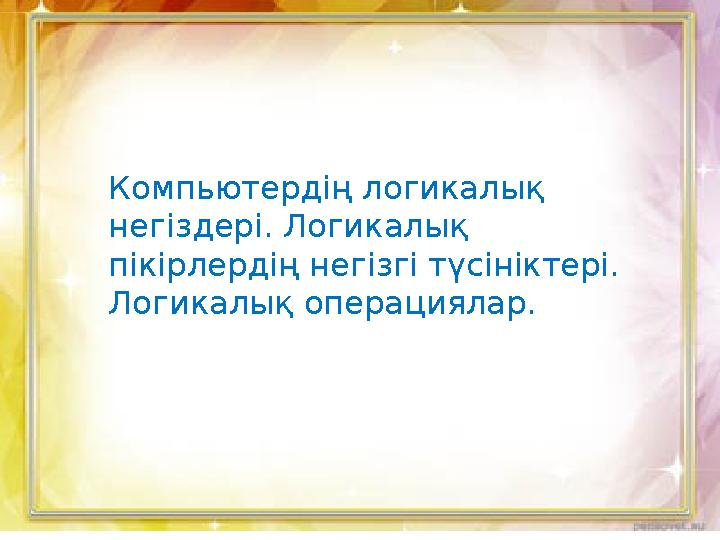 Компьютердің логикалық негіздері. Логикалық пікірлердің негізгі түсініктері. Логикалық операциялар.

pedsovet.su